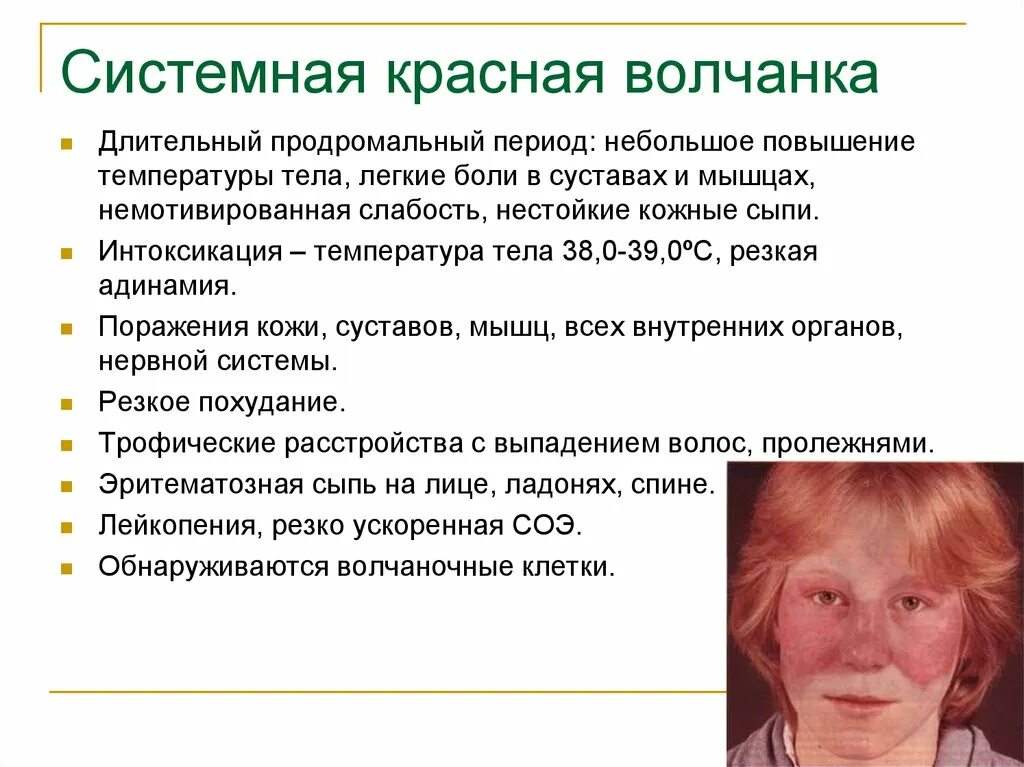 Системная красная волчанка

- Длительный продромальный период: небольшое повышение температуры тела, легкие боли в суставах и мышцах, немотивированная слабость, нестойкие кожные сыпи.
- Интоксикация – температура тела 38,0-39,0ºС, резкая адинамия.
- Поражения кожи, суставов, мышц, всех внутренних органов, нервной системы.
- Резкое похудание.
- Трофические расстройства с выпадением волос, пролежнями.
- Эритематозная сыпь на лице, ладонях, спине.
- Лейкопения, резко ускоренная СОЭ.
- Обнаруживаются волчаночные клетки.